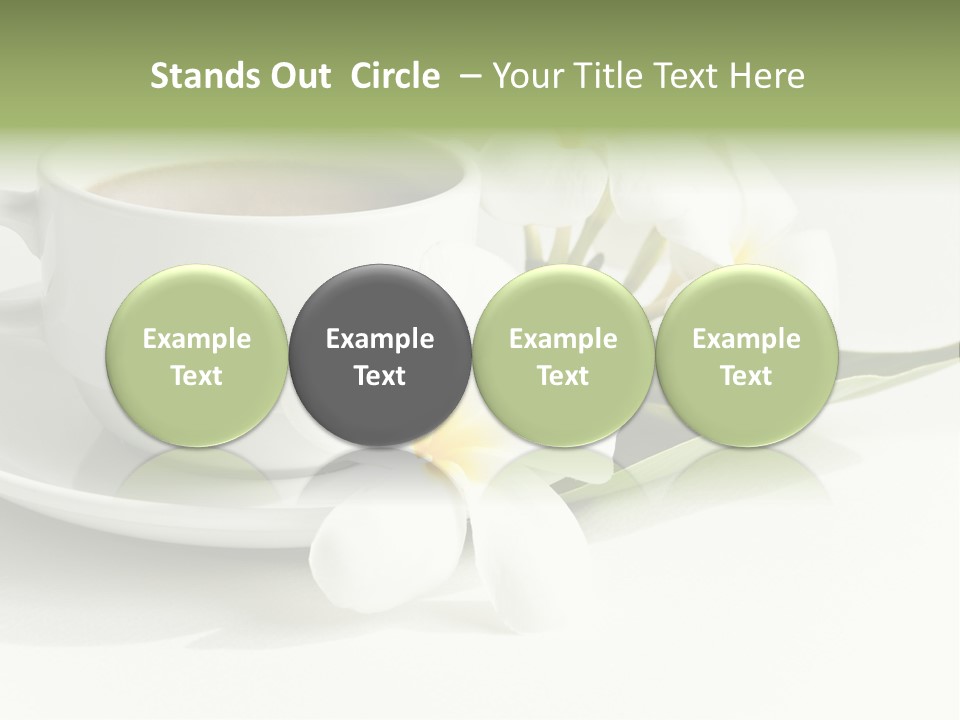 Stands Out Circle – Your Title Text Here

Example Text

Example Text

Example Text

Example Text